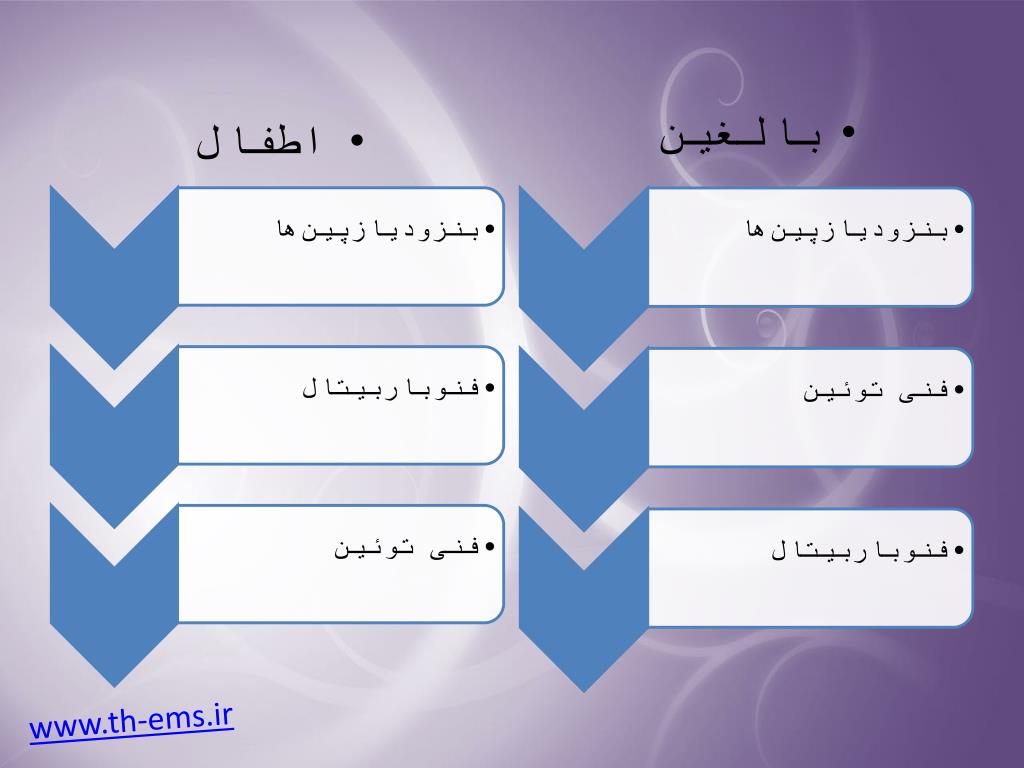 • بالغین

• بنزودیازپین ها

• فنی توئین

• فنوباربیتال

• اطفال

• بنزودیازپین ها

• فنوباربیتال

• فنی توئین

www.th-ems.ir